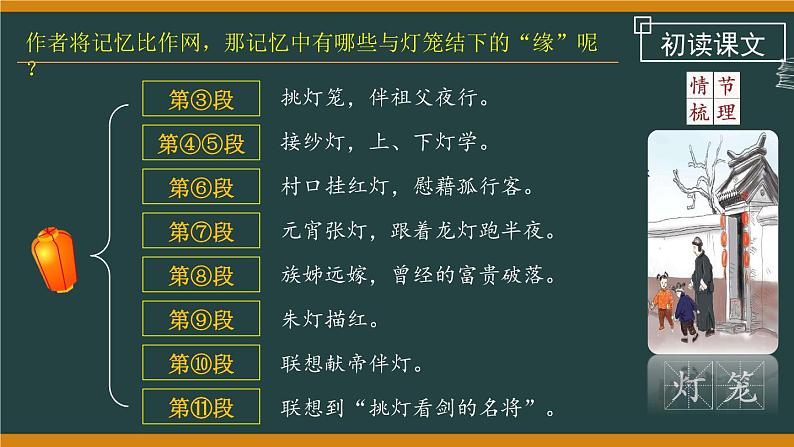 作者将记忆比作网，那记忆中有哪些与灯笼结下的“缘”呢？

初读课文

情节梳理

第③段 挑灯笼，伴祖父夜行。

第④⑤段 接纱灯，上、下灯学。

第⑥段 村口挂红灯，慰藉孤行客。

第⑦段 元宵张灯，跟着龙灯跑半夜。

第⑧段 族姊远嫁，曾经的富贵破落。

第⑨段 朱灯描红。

第⑩段 联想献帝伴灯。

第⑪段 联想到“挑灯看剑的名将”。

灯笼